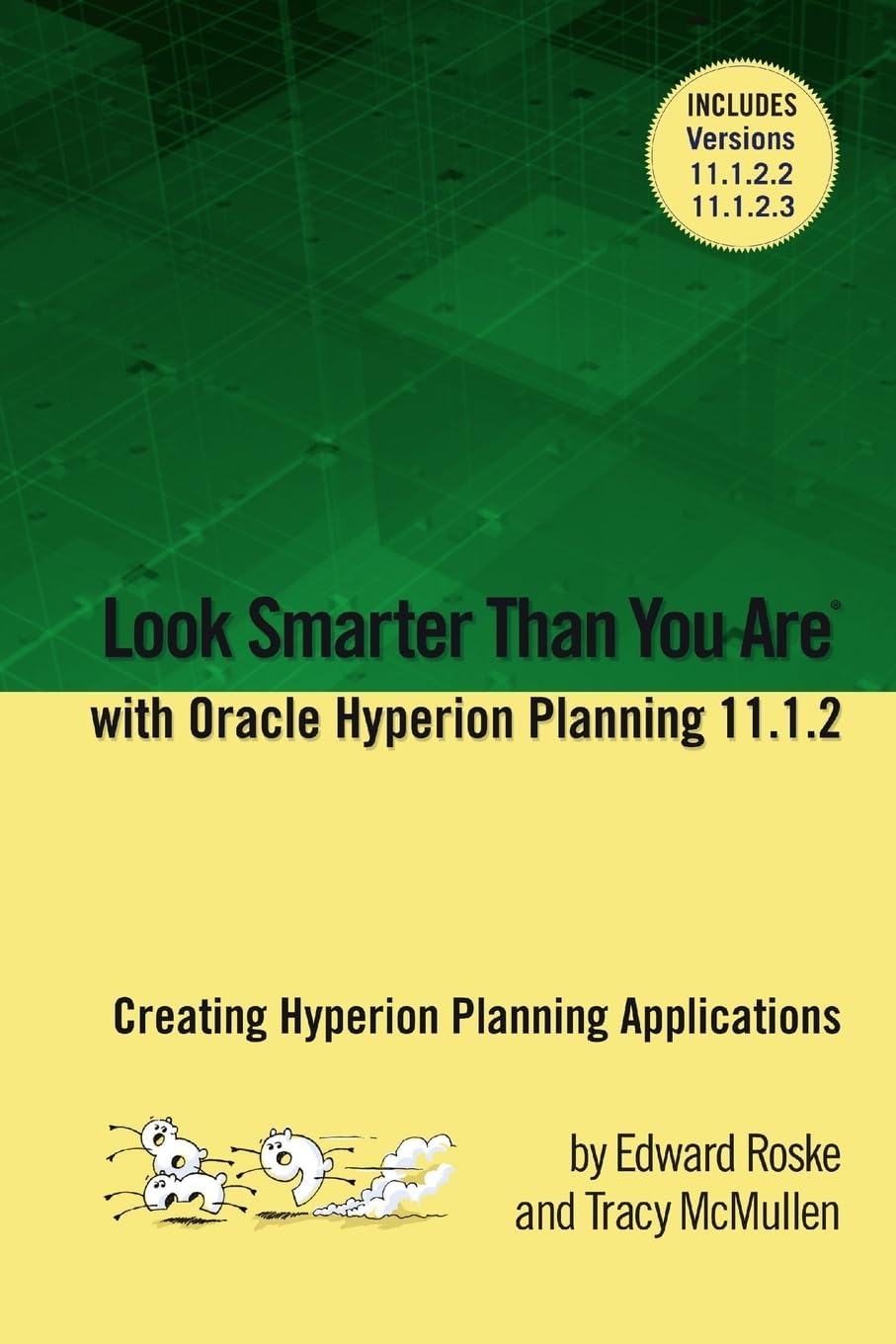 INCLUDES
Versions
11.1.2.2
11.1.2.3

Look Smarter Than You Are®
with Oracle Hyperion Planning 11.1.2

Creating Hyperion Planning Applications

by Edward Roske
and Tracy McMullen